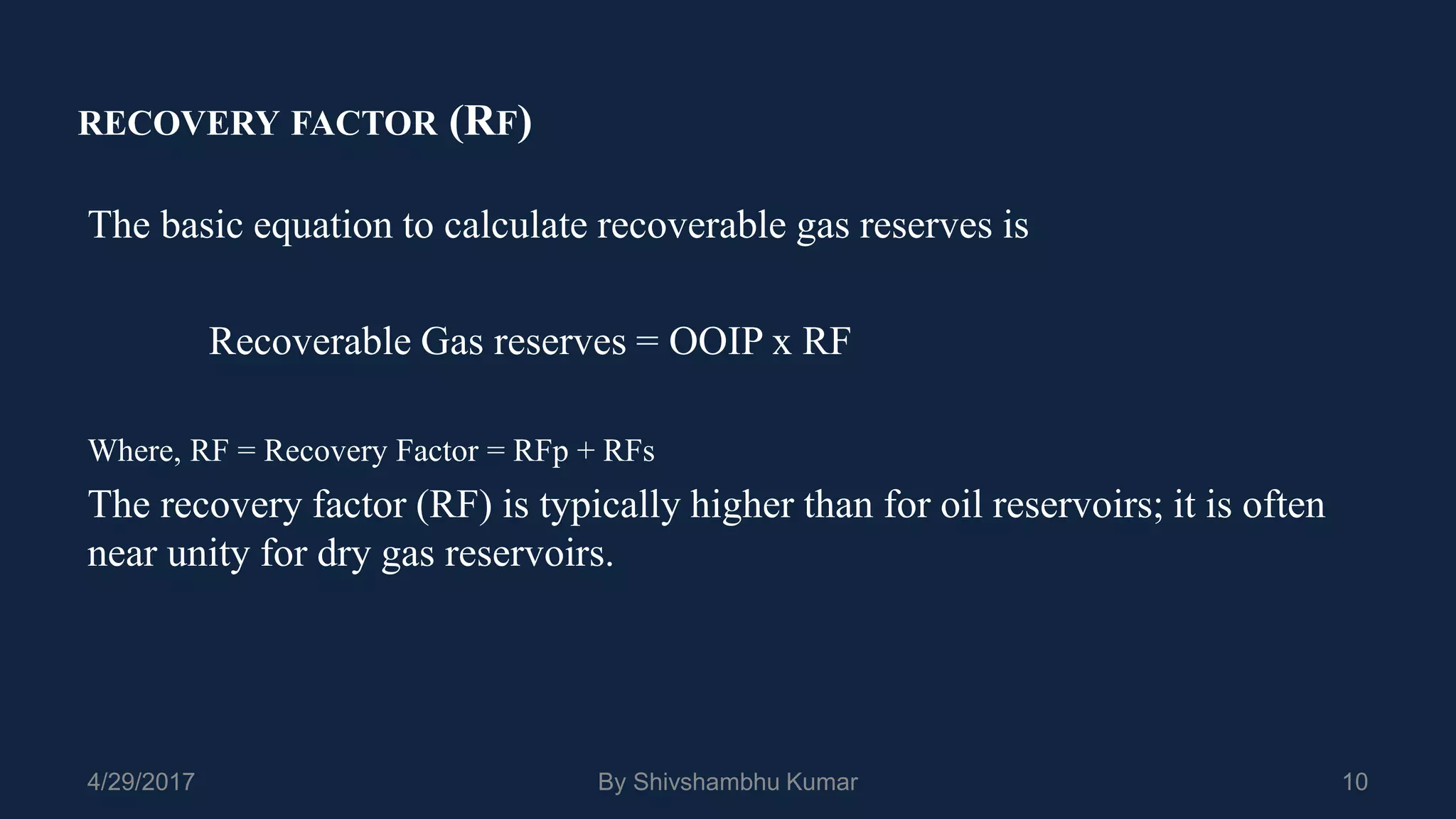 RECOVERY FACTOR (RF)

The basic equation to calculate recoverable gas reserves is

Recoverable Gas reserves = OOIP x RF

Where, RF = Recovery Factor = RFp + RFs

The recovery factor (RF) is typically higher than for oil reservoirs; it is often near unity for dry gas reservoirs.

4/29/2017

By Shivshambhu Kumar

10